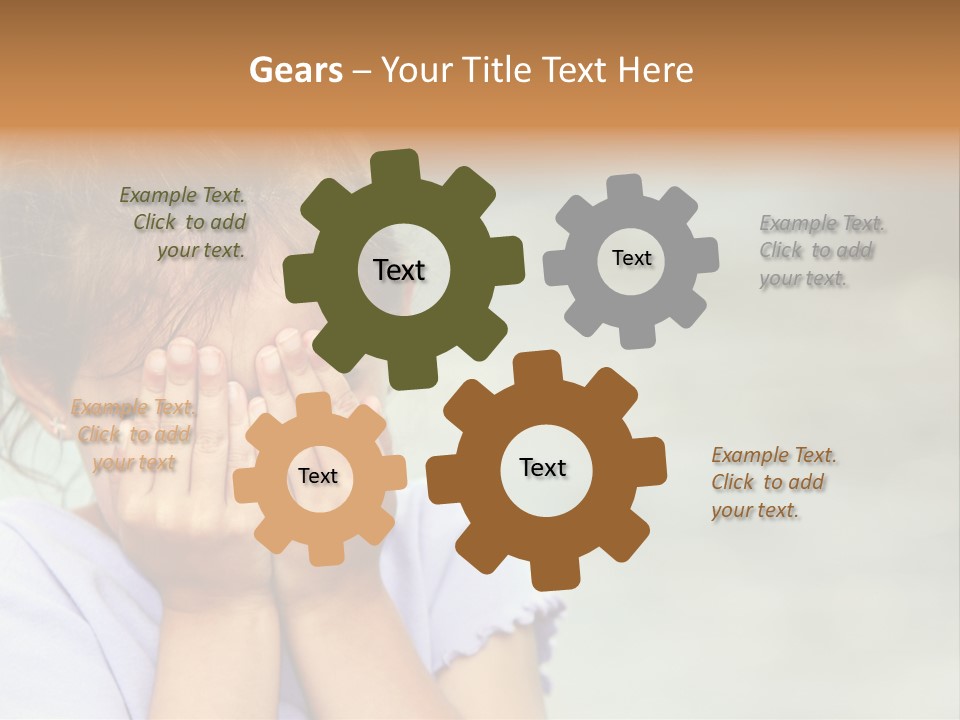 Gears – Your Title Text Here

Example Text. Click to add your text.

Text

Text

Example Text. Click to add your text.

Example Text. Click to add your text

Text

Text

Example Text. Click to add your text.